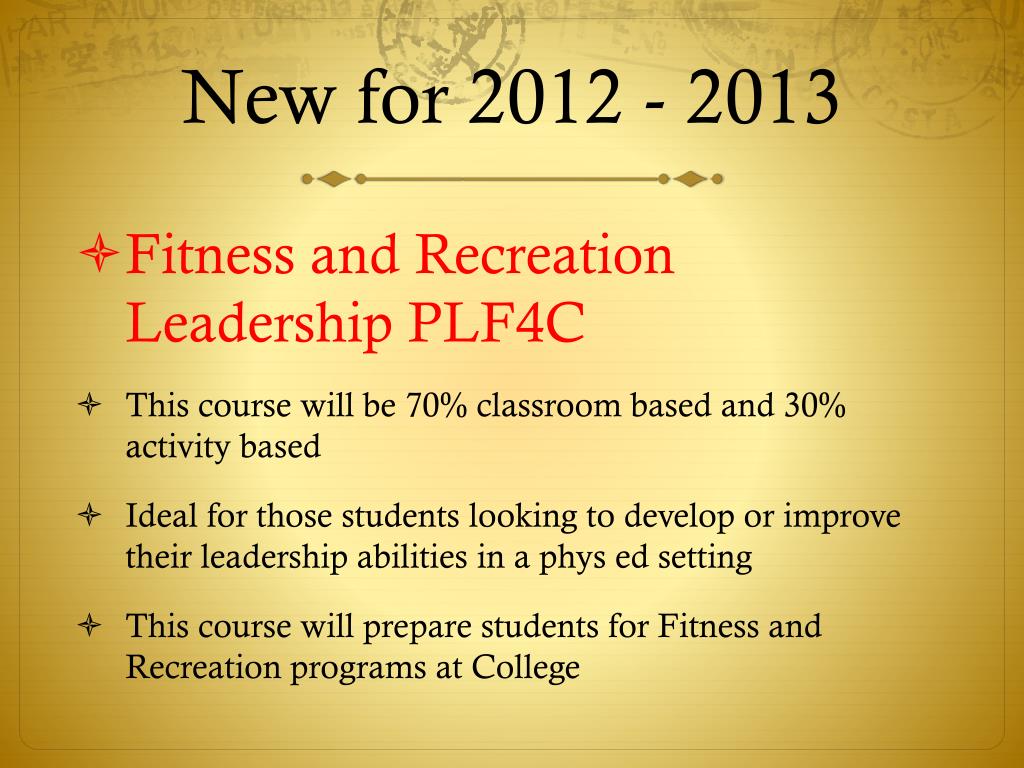 New for 2012 - 2013

Fitness and Recreation Leadership PLF4C

This course will be 70% classroom based and 30% activity based

Ideal for those students looking to develop or improve their leadership abilities in a phys ed setting

This course will prepare students for Fitness and Recreation programs at College